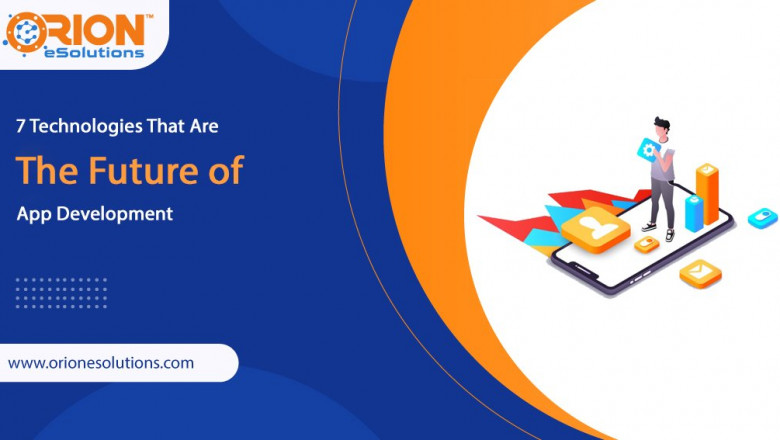 ORION™
eSolutions

7 Technologies That Are

The Future of

App Development

www.orionesolutions.com